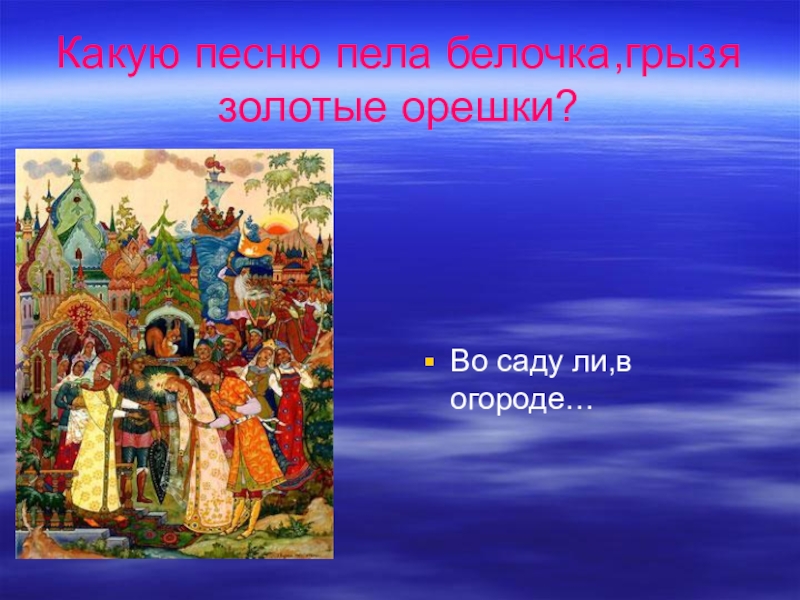 Какую песню пела белочка,грызя золотые орешки?

Во саду ли,в огороде…